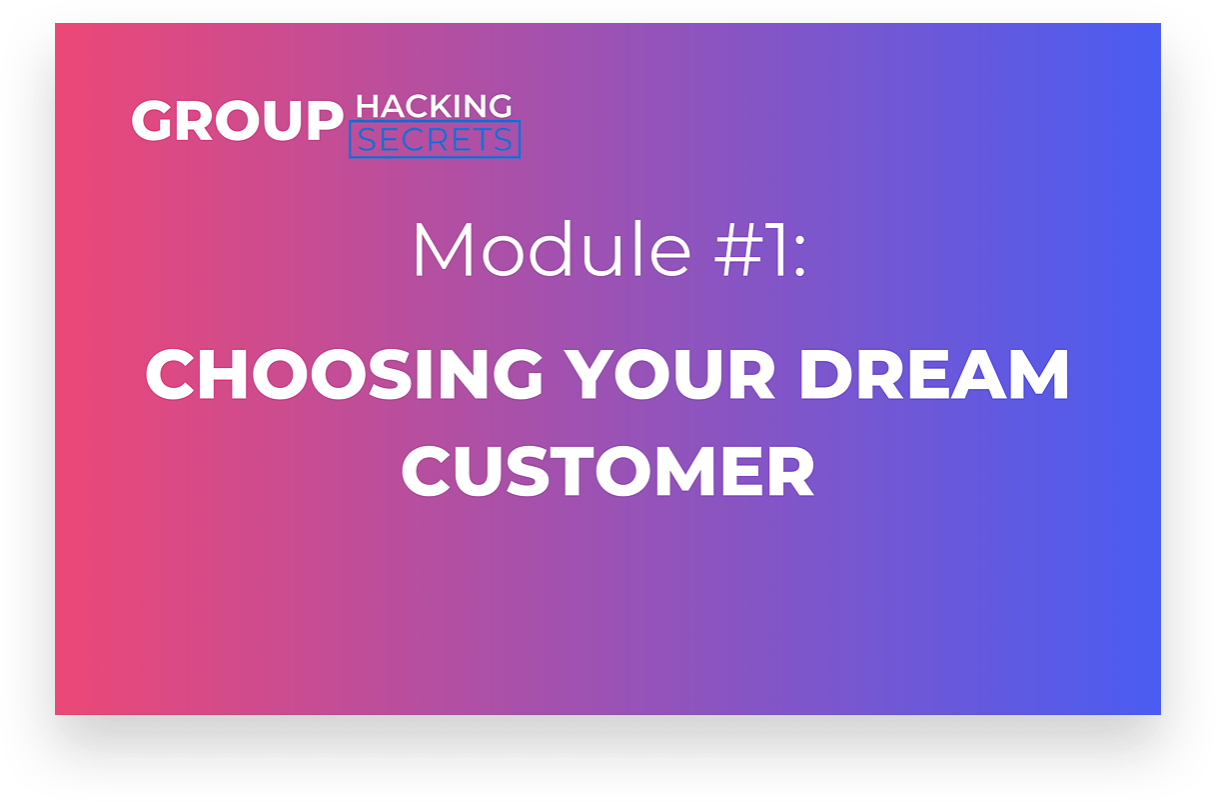 GROUP HACKING SECRETS

Module #1:

CHOOSING YOUR DREAM CUSTOMER